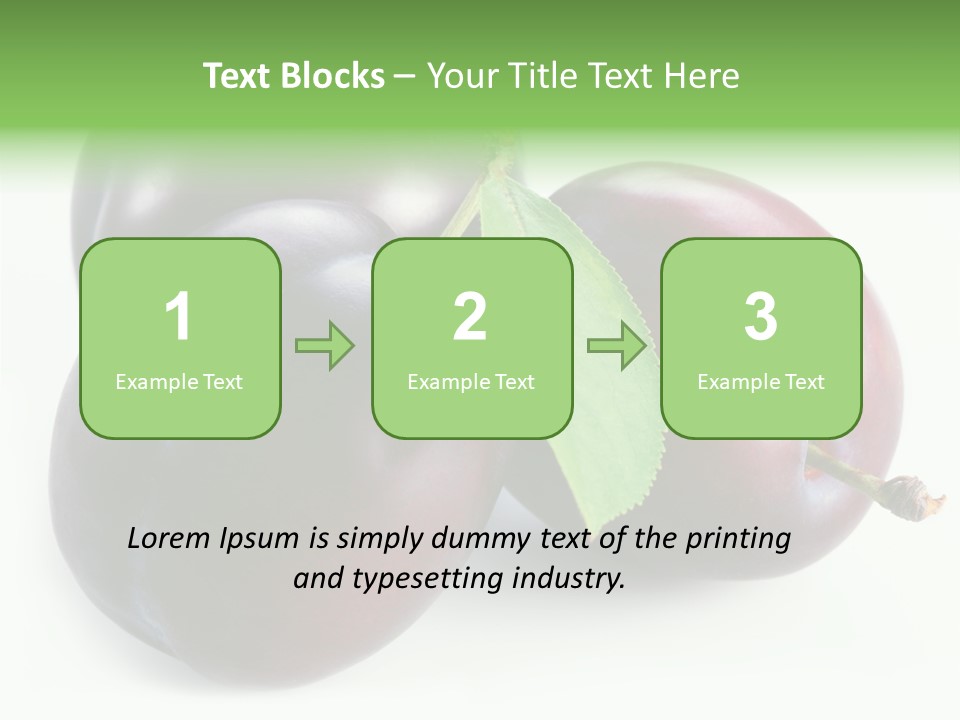 Text Blocks – Your Title Text Here

1
Example Text

2
Example Text

3
Example Text

Lorem Ipsum is simply dummy text of the printing and typesetting industry.